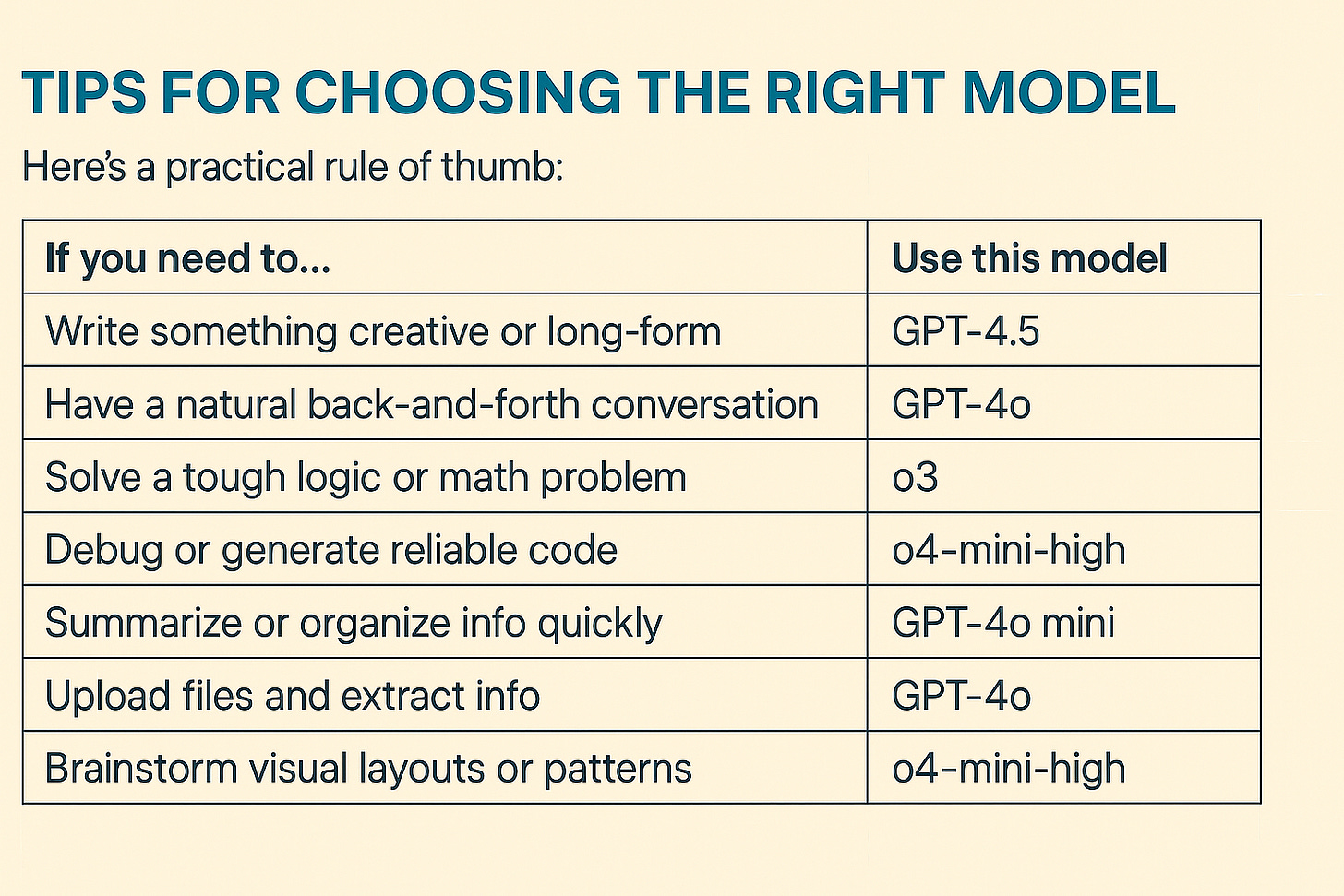 TIPS FOR CHOOSING THE RIGHT MODEL

Here's a practical rule of thumb:

| If you need to... | Use this model |
|---|---|
| Write something creative or long-form | GPT-4.5 |
| Have a natural back-and-forth conversation | GPT-4o |
| Solve a tough logic or math problem | o3 |
| Debug or generate reliable code | o4-mini-high |
| Summarize or organize info quickly | GPT-4o mini |
| Upload files and extract info | GPT-4o |
| Brainstorm visual layouts or patterns | o4-mini-high |